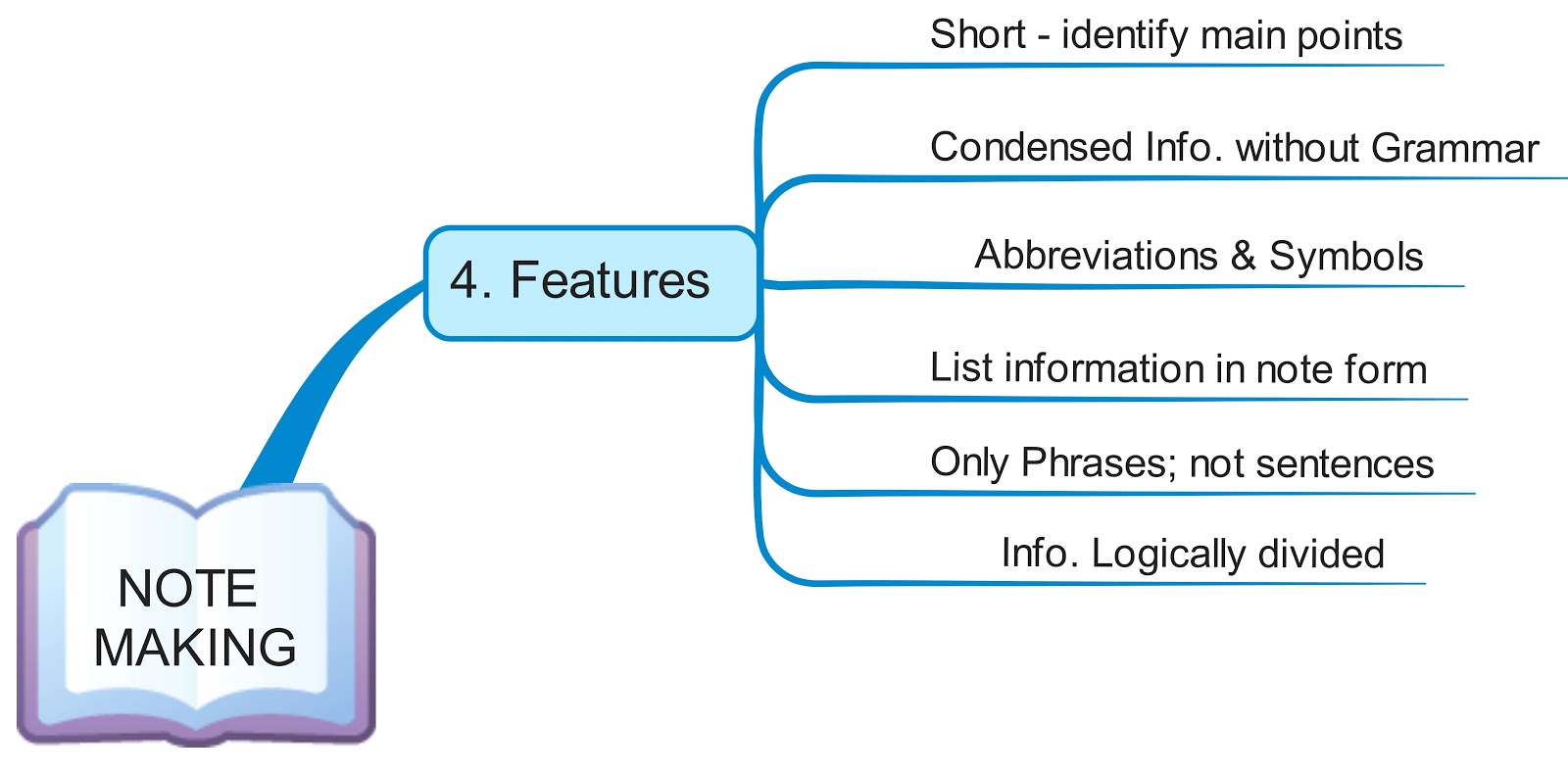 NOTE MAKING

4. Features

Short - identify main points

Condensed Info. without Grammar

Abbreviations & Symbols

List information in note form

Only Phrases; not sentences

Info. Logically divided